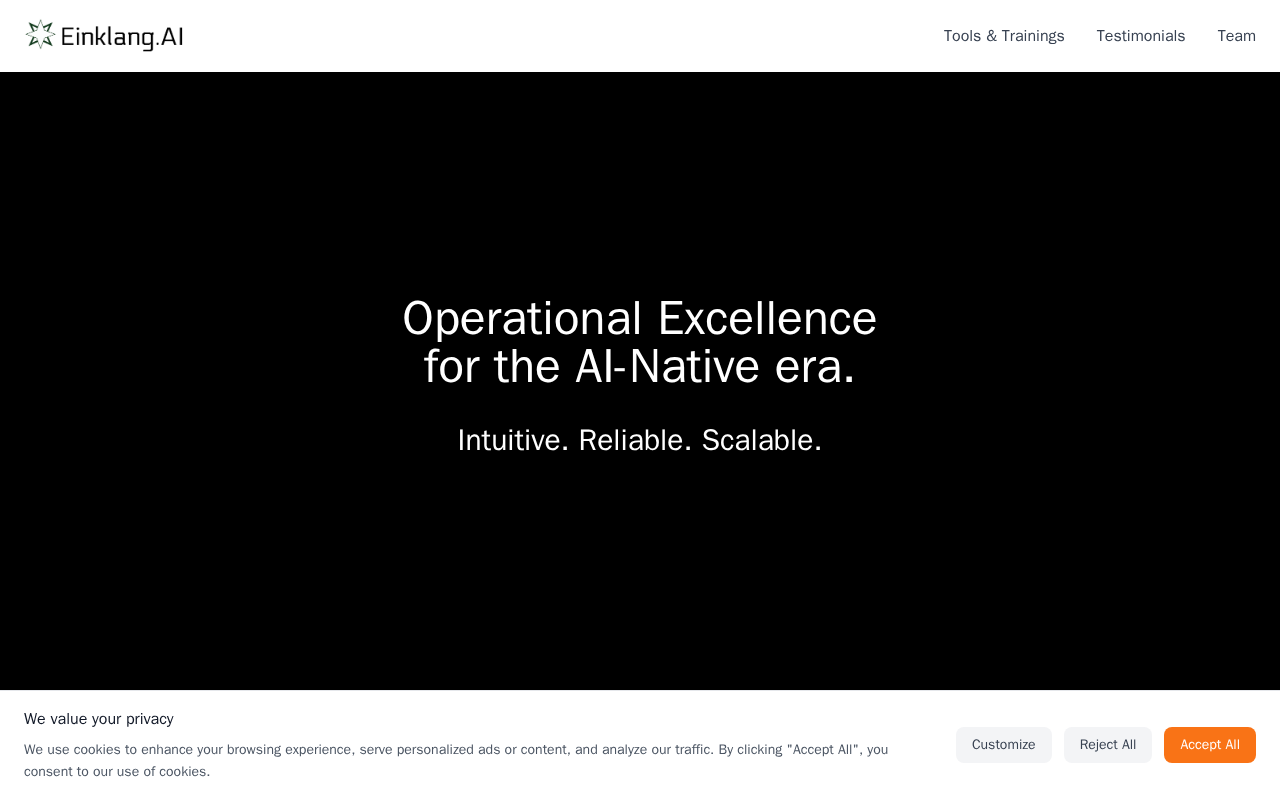 Einklang.AI

Tools & Trainings Testimonials Team

Operational Excellence for the AI-Native era.

Intuitive. Reliable. Scalable.

We value your privacy

We use cookies to enhance your browsing experience, serve personalized ads or content, and analyze our traffic. By clicking "Accept All", you consent to our use of cookies.

Customize Reject All Accept All